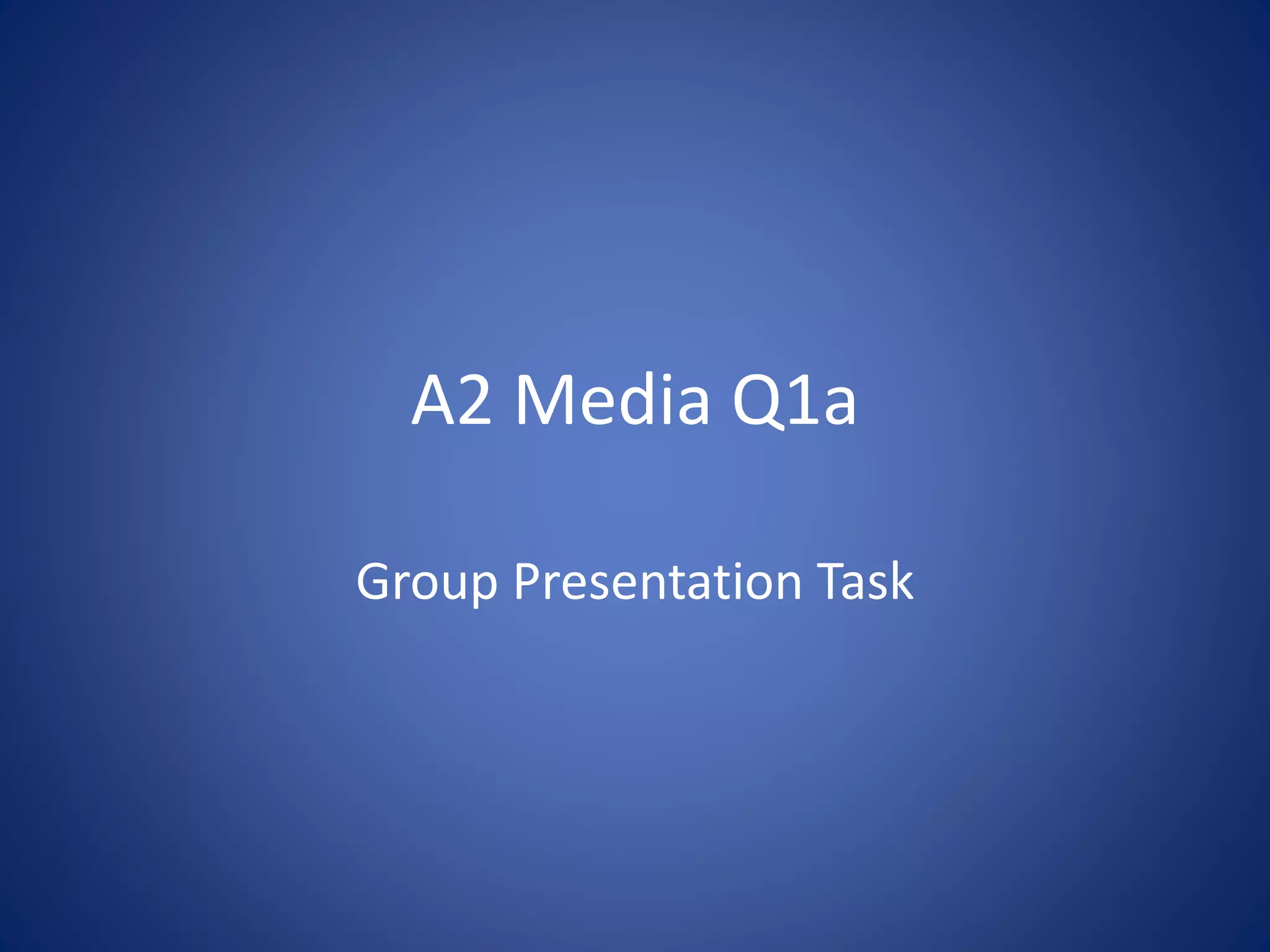 A2 Media Q1a

Group Presentation Task